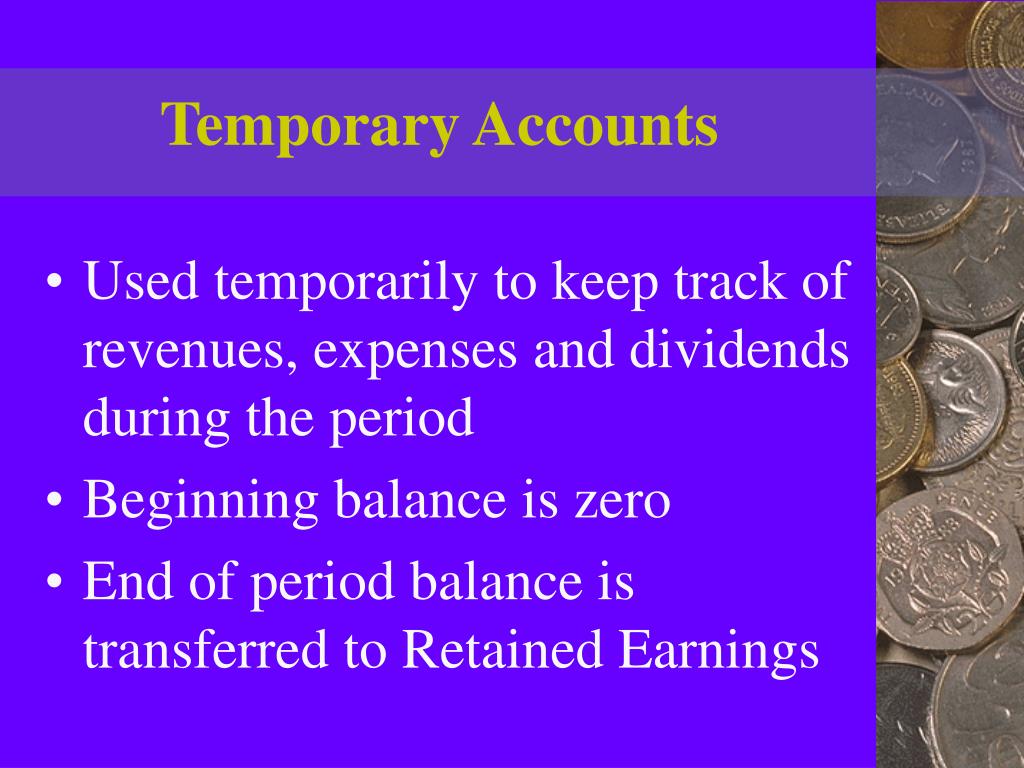 Temporary Accounts

• Used temporarily to keep track of revenues, expenses and dividends during the period
• Beginning balance is zero
• End of period balance is transferred to Retained Earnings